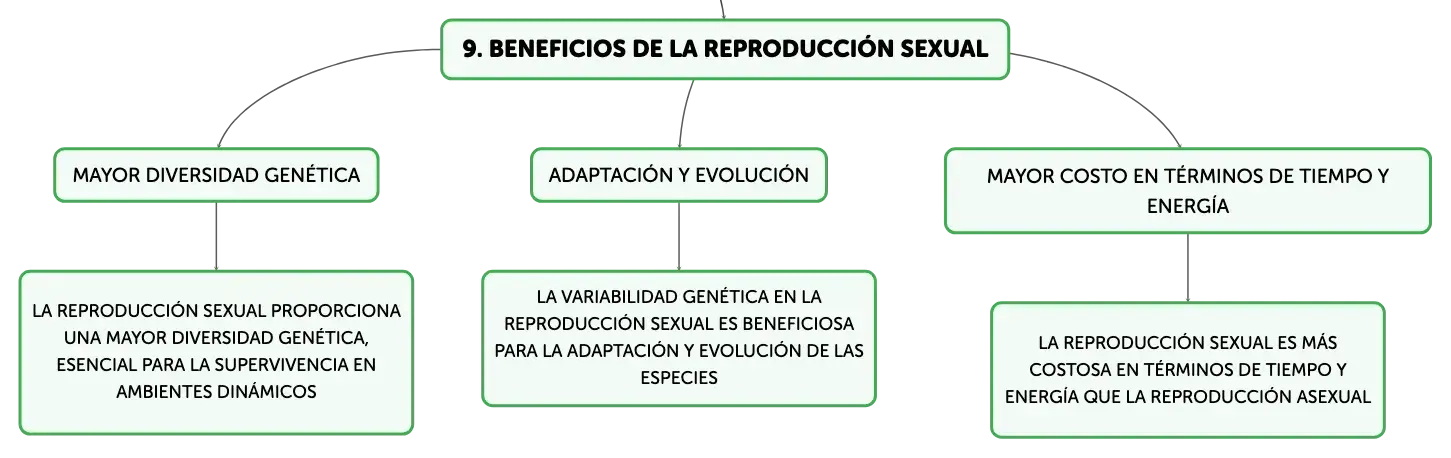 9. BENEFICIOS DE LA REPRODUCCIÓN SEXUAL

MAYOR DIVERSIDAD GENÉTICA

LA REPRODUCCIÓN SEXUAL PROPORCIONA UNA MAYOR DIVERSIDAD GENÉTICA, ESENCIAL PARA LA SUPERVIVENCIA EN AMBIENTES DINÁMICOS

ADAPTACIÓN Y EVOLUCIÓN

LA VARIABILIDAD GENÉTICA EN LA REPRODUCCIÓN SEXUAL ES BENEFICIOSA PARA LA ADAPTACIÓN Y EVOLUCIÓN DE LAS ESPECIES

MAYOR COSTO EN TÉRMINOS DE TIEMPO Y ENERGÍA

LA REPRODUCCIÓN SEXUAL ES MÁS COSTOSA EN TÉRMINOS DE TIEMPO Y ENERGÍA QUE LA REPRODUCCIÓN ASEXUAL